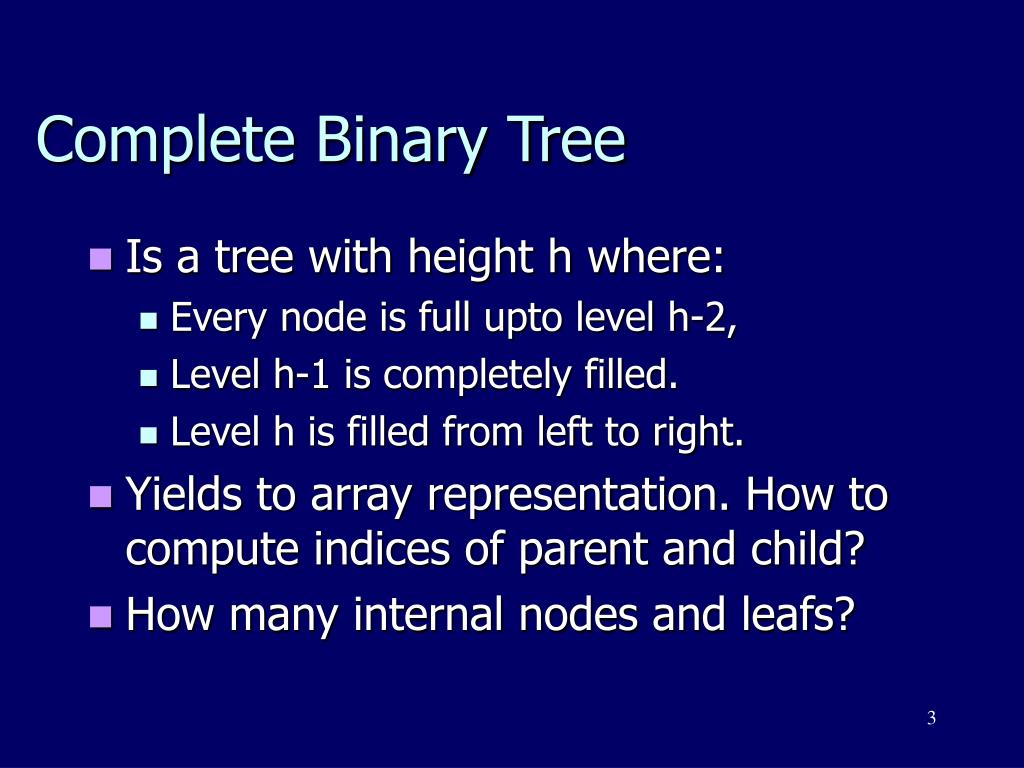 Complete Binary Tree

Is a tree with height h where:

Every node is full upto level h-2,

Level h-1 is completely filled.

Level h is filled from left to right.

Yields to array representation. How to compute indices of parent and child?

How many internal nodes and leafs?

3